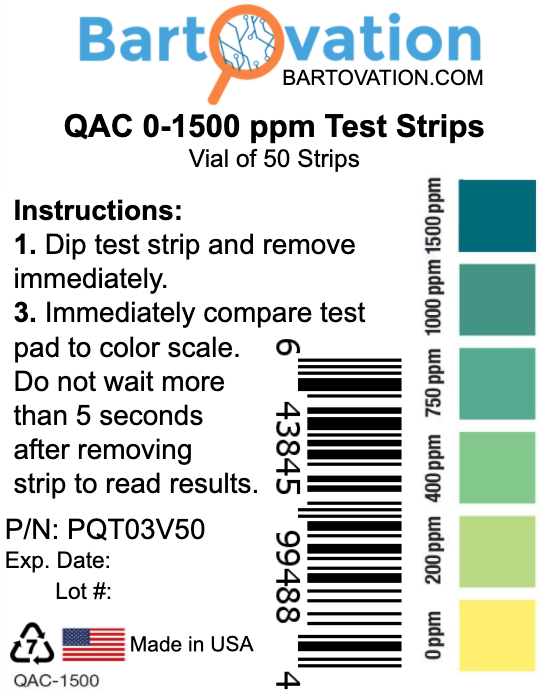 Bartovation
BARTOVATION.COM

QAC 0-1500 ppm Test Strips
Vial of 50 Strips

Instructions:
1. Dip test strip and remove immediately.
3. Immediately compare test pad to color scale. Do not wait more than 5 seconds after removing strip to read results.

P/N: PQT03V50
Exp. Date:
Lot #:

7
Made in USA
QAC-1500

6 43845 99488 4

1500 ppm
1000 ppm
750 ppm
400 ppm
200 ppm
0 ppm